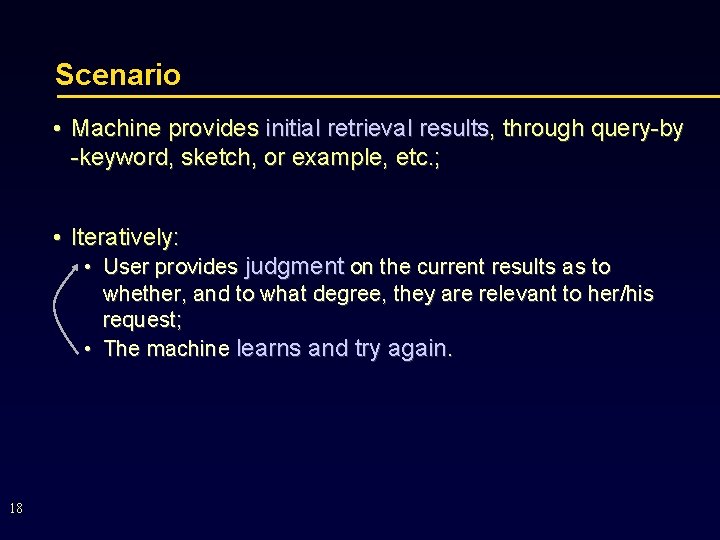 Scenario

• Machine provides initial retrieval results, through query-by -keyword, sketch, or example, etc.;

• Iteratively:
  • User provides judgment on the current results as to whether, and to what degree, they are relevant to her/his request;
  • The machine learns and try again.

18